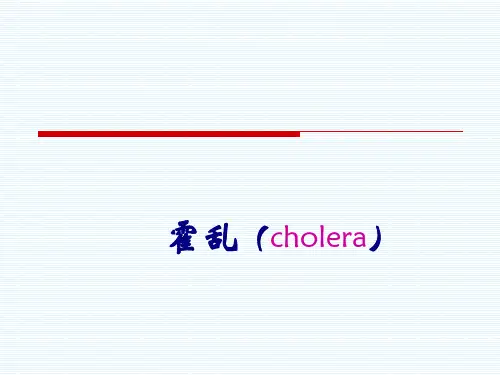 霍乱（cholera）